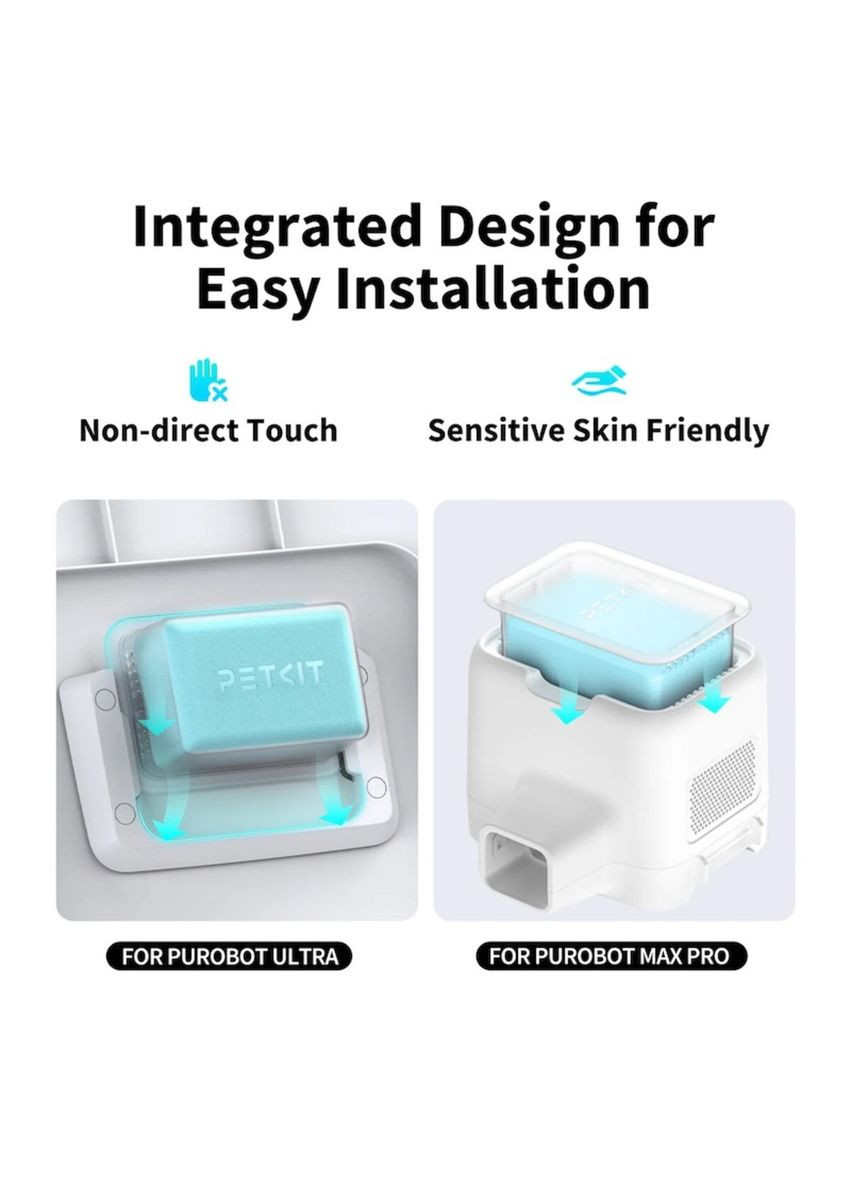 Integrated Design for Easy Installation

Non-direct Touch

Sensitive Skin Friendly

PETKIT

PETKIT

FOR PUROBOT ULTRA

FOR PUROBOT MAX PRO